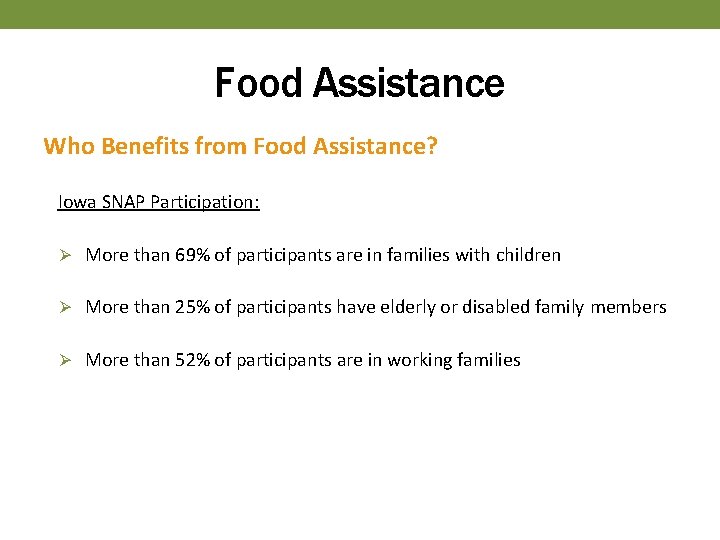 Food Assistance

Who Benefits from Food Assistance?

Iowa SNAP Participation:

➢ More than 69% of participants are in families with children

➢ More than 25% of participants have elderly or disabled family members

➢ More than 52% of participants are in working families